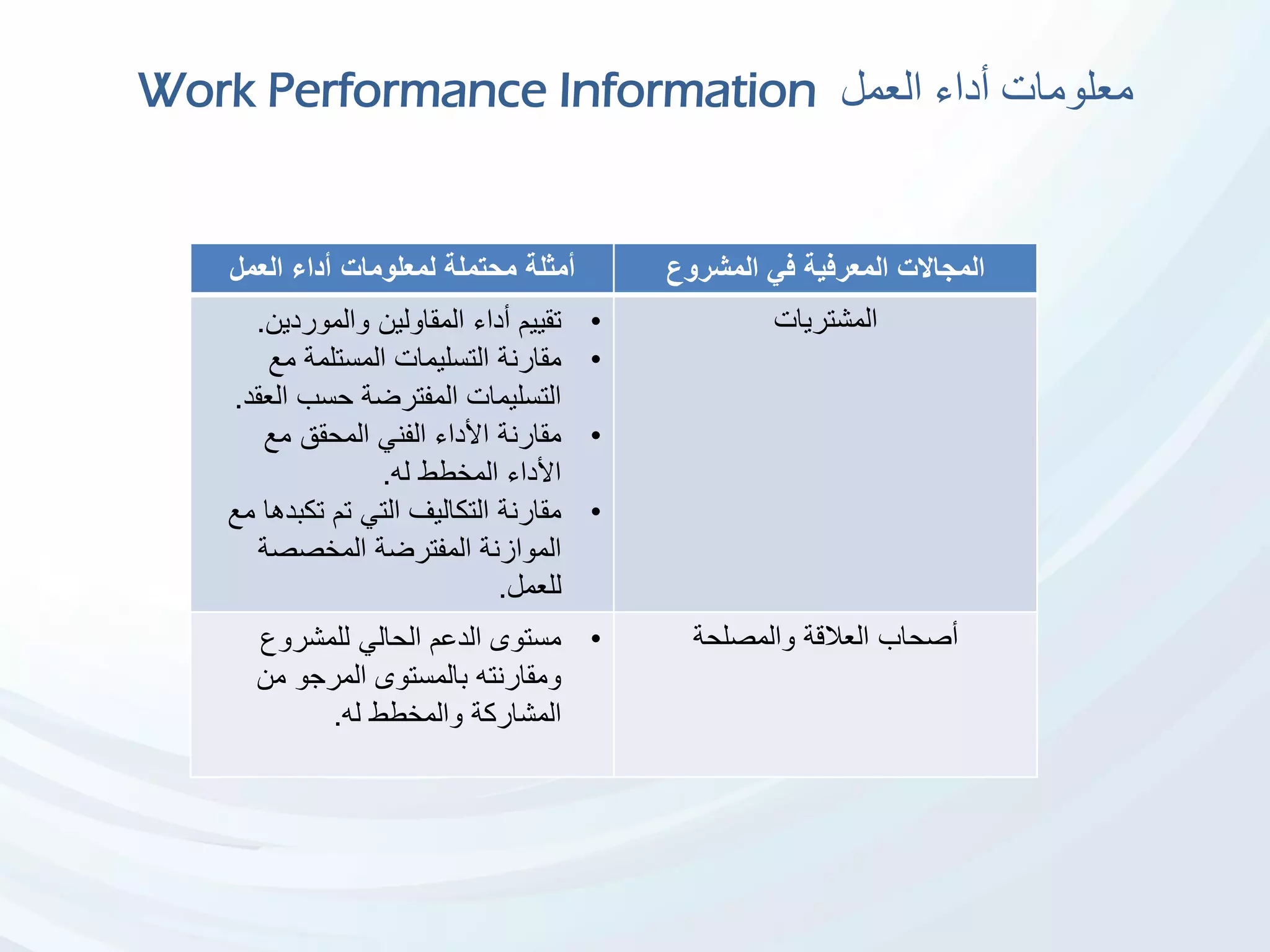 معلومات أداء العمل Work Performance Information

| المجالات المعرفية في المشروع | أمثلة محتملة لمعلومات أداء العمل |
|---|---|
| المشتريات | • تقييم أداء المقاولين والموردين. • مقارنة التسليمات المستلمة مع التسليمات المفترضة حسب العقد. • مقارنة الأداء الفني المحقق مع الأداء المخطط له. • مقارنة التكاليف التي تم تكبدها مع الموازنة المفترضة المخصصة للعمل. |
| أصحاب العلاقة والمصلحة | • مستوى الدعم الحالي للمشروع ومقارنته بالمستوى المرجو من المشاركة والمخطط له. |